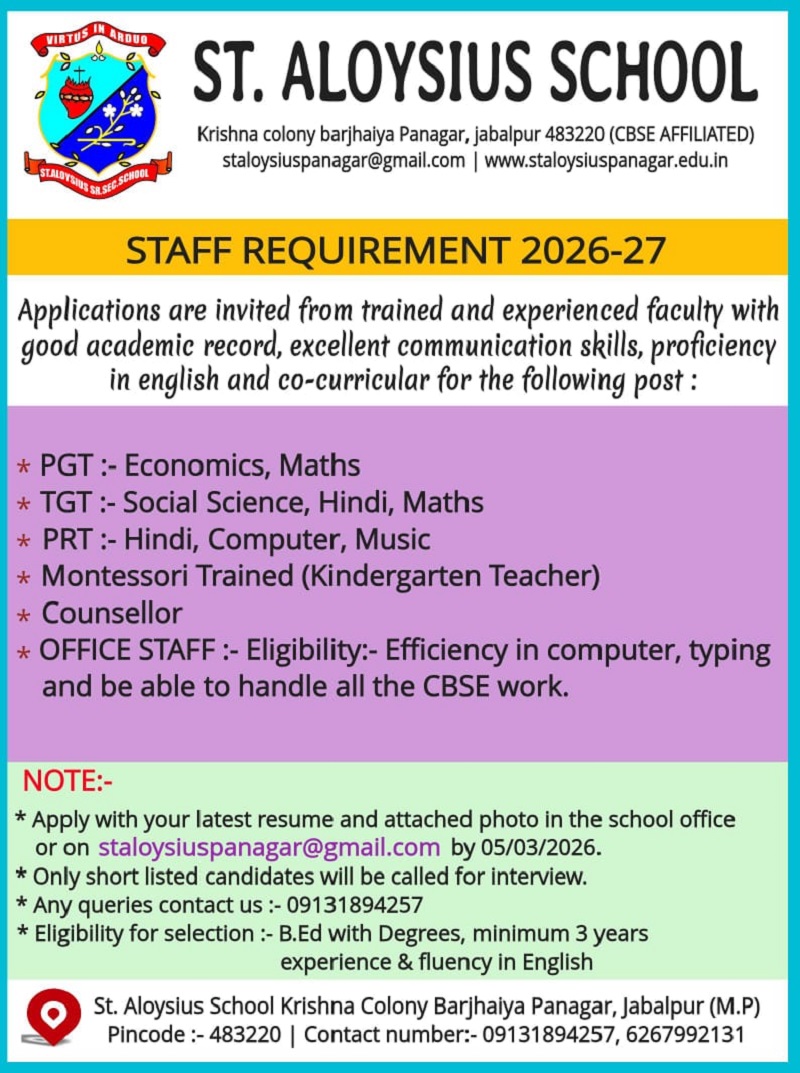 VIRTUS IN ARDUO

ST.ALOYSIUS SR.SEC.SCHOOL

ST. ALOYSIUS SCHOOL

Krishna colony barjhaiya Panagar, jabalpur 483220 (CBSE AFFILIATED)
staloysiuspanagar@gmail.com | www.staloysiuspanagar.edu.in

STAFF REQUIREMENT 2026-27

Applications are invited from trained and experienced faculty with good academic record, excellent communication skills, proficiency in english and co-curricular for the following post :

* PGT :- Economics, Maths
* TGT :- Social Science, Hindi, Maths
* PRT :- Hindi, Computer, Music
* Montessori Trained (Kindergarten Teacher)
* Counsellor
* OFFICE STAFF :- Eligibility:- Efficiency in computer, typing and be able to handle all the CBSE work.

NOTE:-

* Apply with your latest resume and attached photo in the school office or on staloysiuspanagar@gmail.com by 05/03/2026.
* Only short listed candidates will be called for interview.
* Any queries contact us :- 09131894257
* Eligibility for selection :- B.Ed with Degrees, minimum 3 years experience & fluency in English

St. Aloysius School Krishna Colony Barjhaiya Panagar, Jabalpur (M.P)
Pincode :- 483220 | Contact number:- 09131894257, 6267992131